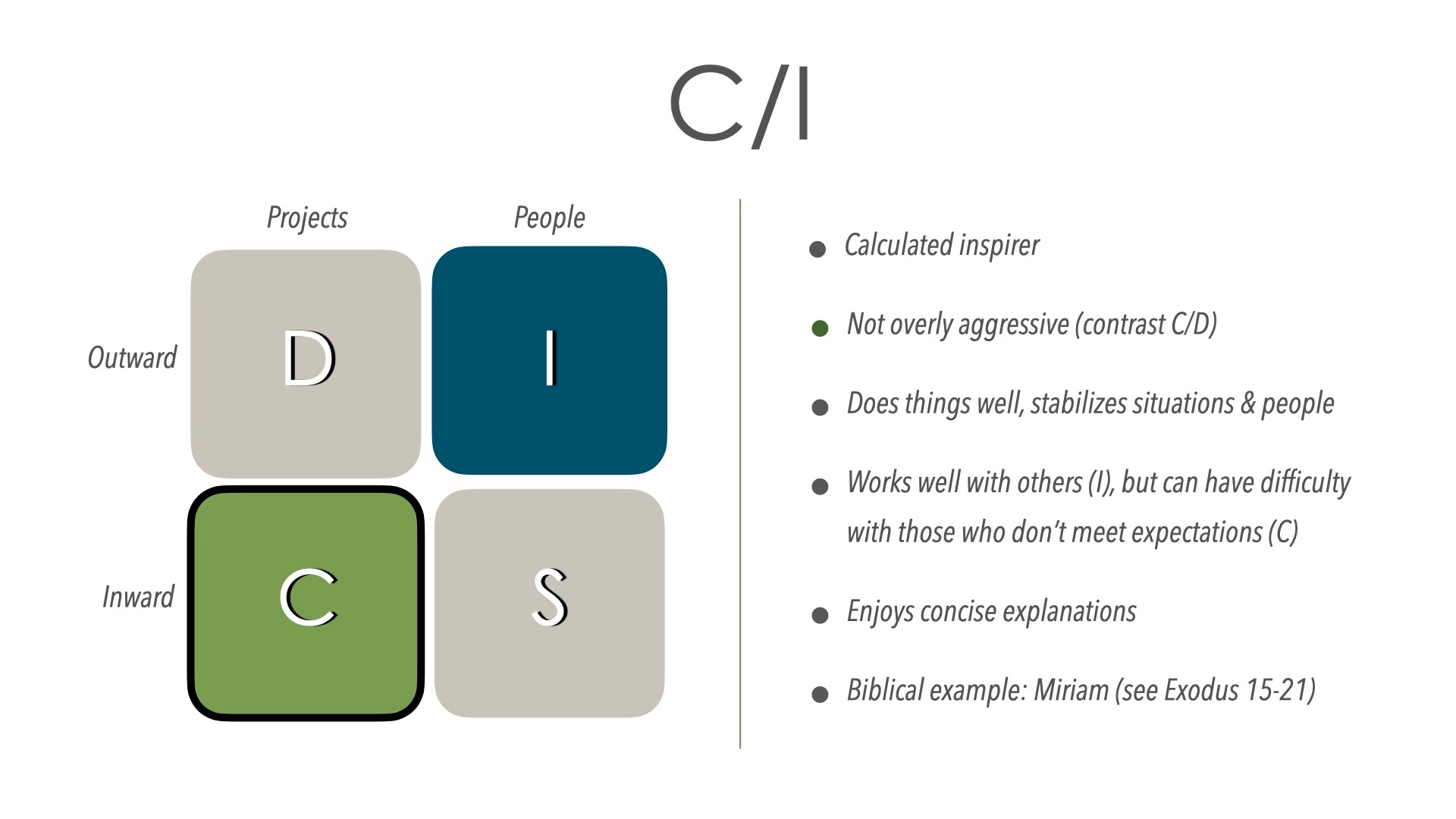 C/I

Projects People

Outward D I

Inward C S

- Calculated inspirer
- Not overly aggressive (contrast C/D)
- Does things well, stabilizes situations & people
- Works well with others (I), but can have difficulty with those who don't meet expectations (C)
- Enjoys concise explanations
- Biblical example: Miriam (see Exodus 15-21)